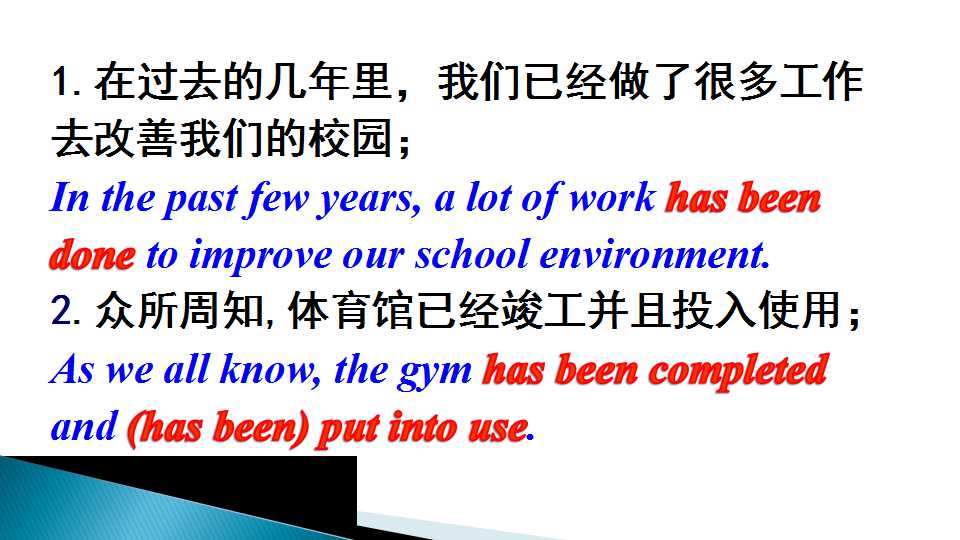 1.在过去的几年里，我们已经做了很多工作去改善我们的校园；

In the past few years, a lot of work has been done to improve our school environment.

2.众所周知,体育馆已经竣工并且投入使用；

As we all know, the gym has been completed and (has been) put into use.